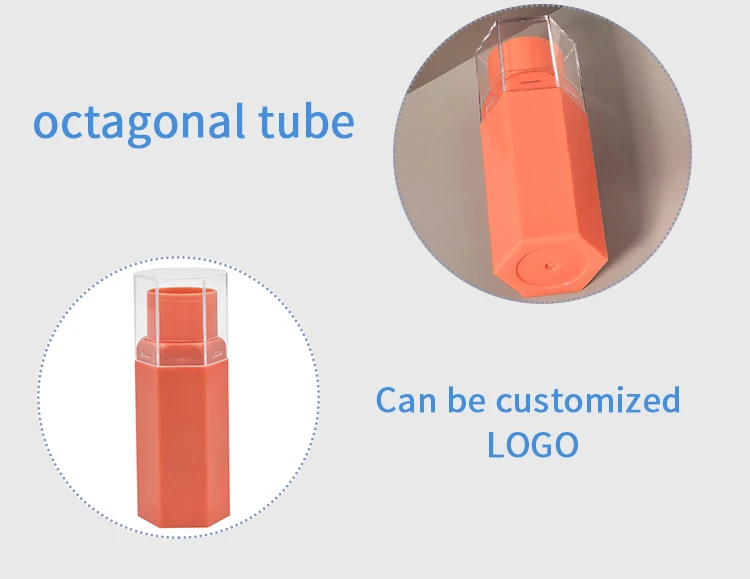 octagonal tube

Can be customized LOGO